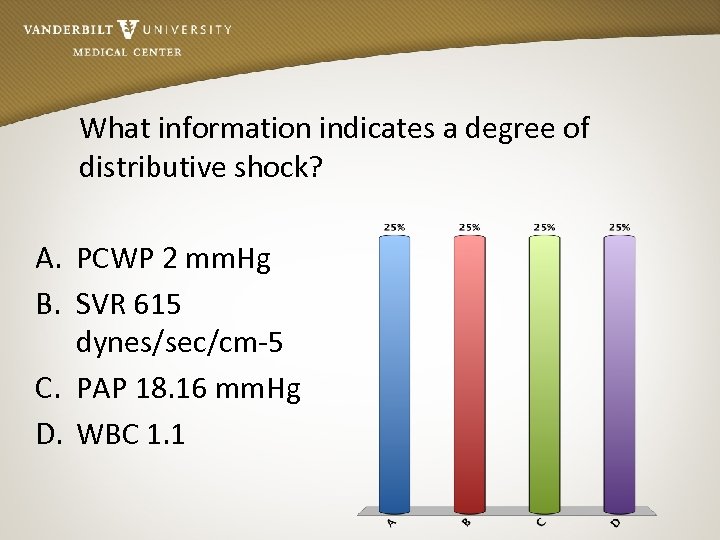 VANDERBILT UNIVERSITY
MEDICAL CENTER

What information indicates a degree of distributive shock?

A. PCWP 2 mmHg
B. SVR 615 dynes/sec/cm-5
C. PAP 18.16 mmHg
D. WBC 1.1

25%
25%
25%
25%

A
B
C
D